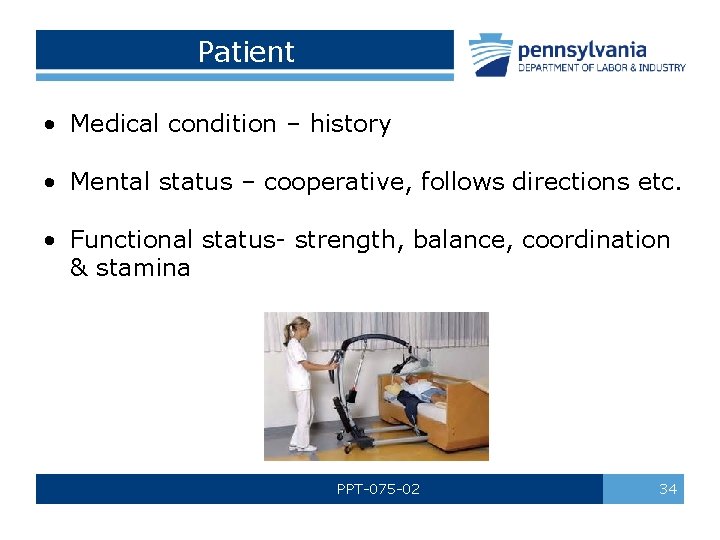 Patient

pennsylvania
DEPARTMENT OF LABOR & INDUSTRY

• Medical condition – history

• Mental status – cooperative, follows directions etc.

• Functional status- strength, balance, coordination & stamina

PPT-075-02

34